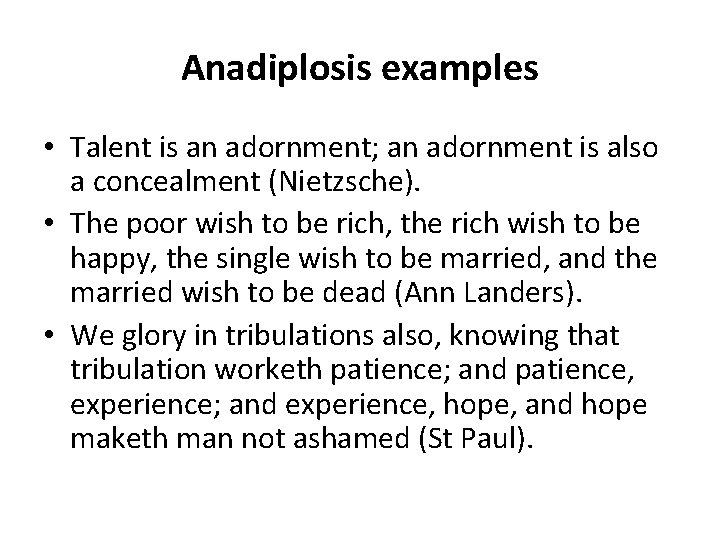 Anadiplosis examples

• Talent is an adornment; an adornment is also a concealment (Nietzsche).
• The poor wish to be rich, the rich wish to be happy, the single wish to be married, and the married wish to be dead (Ann Landers).
• We glory in tribulations also, knowing that tribulation worketh patience; and patience, experience; and experience, hope, and hope maketh man not ashamed (St Paul).